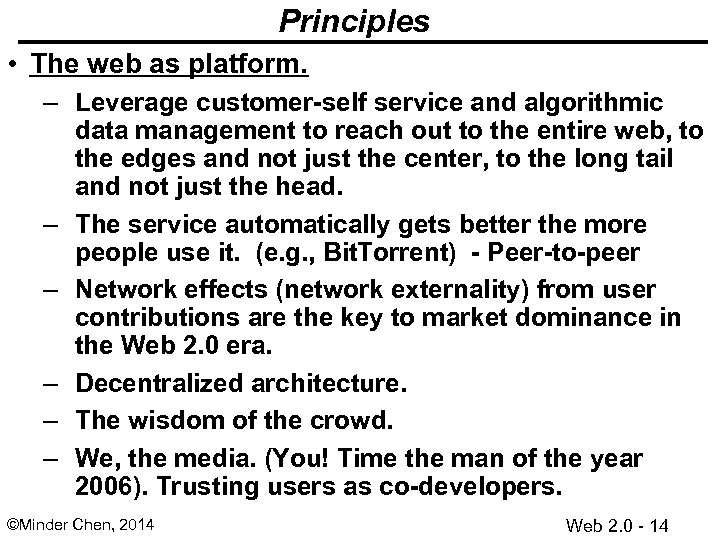 Principles

• The web as platform.

– Leverage customer-self service and algorithmic data management to reach out to the entire web, to the edges and not just the center, to the long tail and not just the head.

– The service automatically gets better the more people use it. (e.g., BitTorrent) - Peer-to-peer

– Network effects (network externality) from user contributions are the key to market dominance in the Web 2.0 era.

– Decentralized architecture.

– The wisdom of the crowd.

– We, the media. (You! Time the man of the year 2006). Trusting users as co-developers.

©Minder Chen, 2014

Web 2.0 - 14